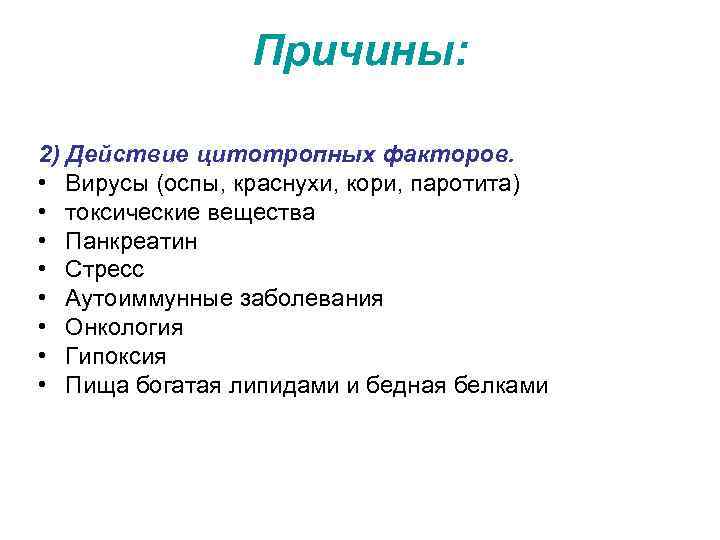 Причины:

2) Действие цитотропных факторов.
• Вирусы (оспы, краснухи, кори, паротита)
• токсические вещества
• Панкреатин
• Стресс
• Аутоиммунные заболевания
• Онкология
• Гипоксия
• Пища богатая липидами и бедная белками